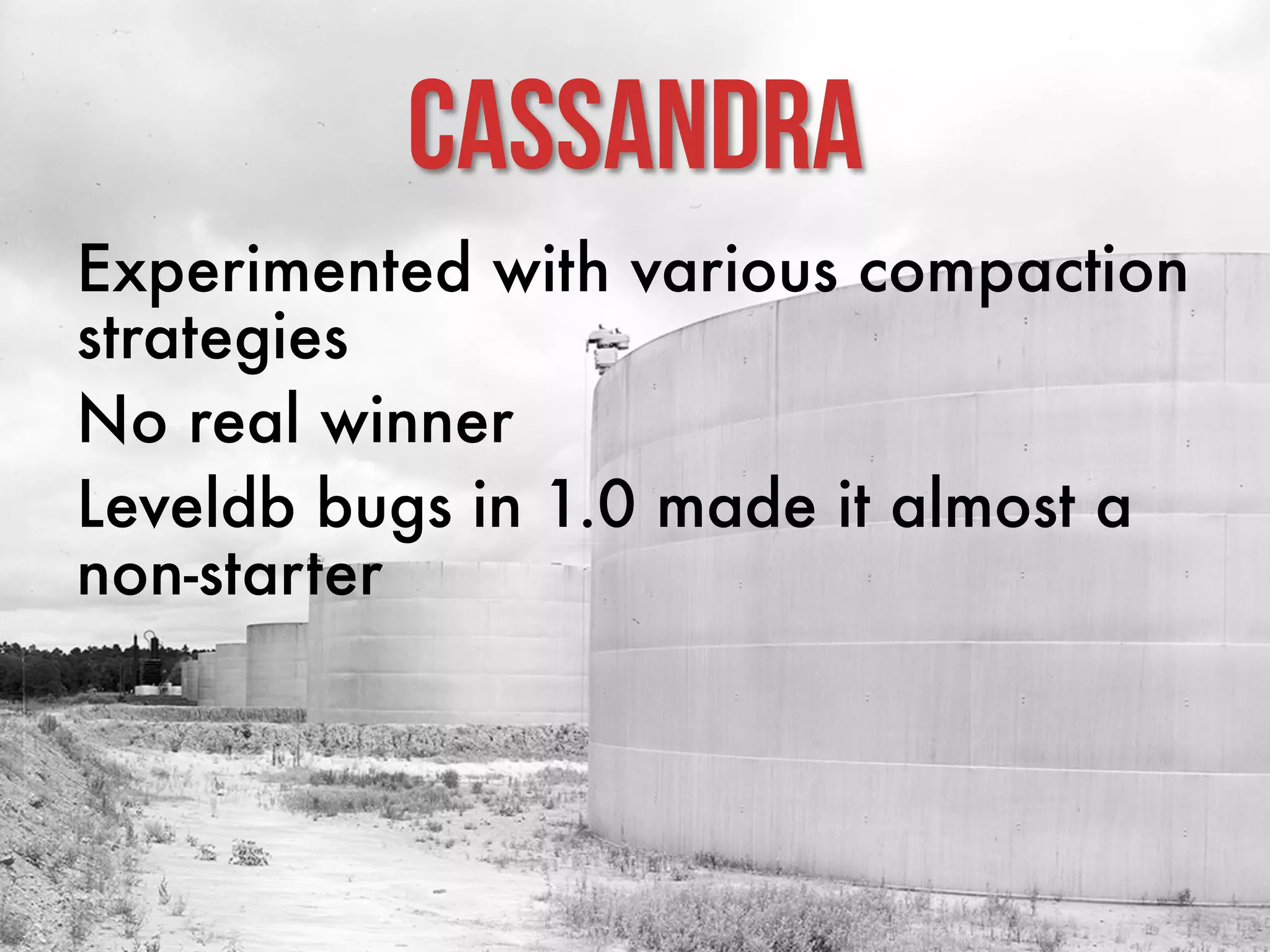 CASSANDRA

Experimented with various compaction strategies

No real winner

Leveldb bugs in 1.0 made it almost a non-starter